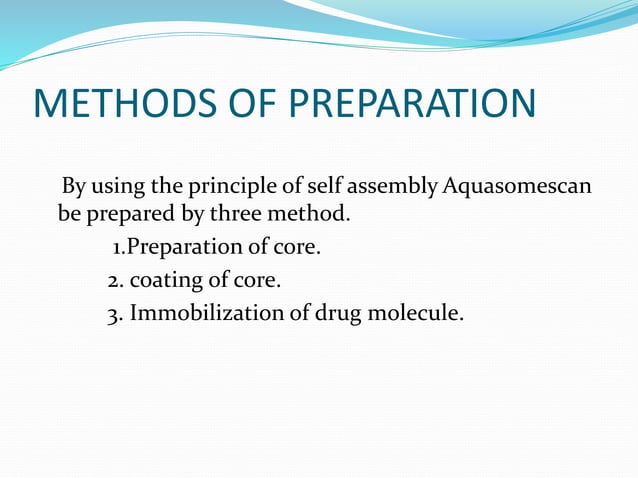 METHODS OF PREPARATION

By using the principle of self assembly Aquasomescan be prepared by three method.

1.Preparation of core.

2. coating of core.

3. Immobilization of drug molecule.